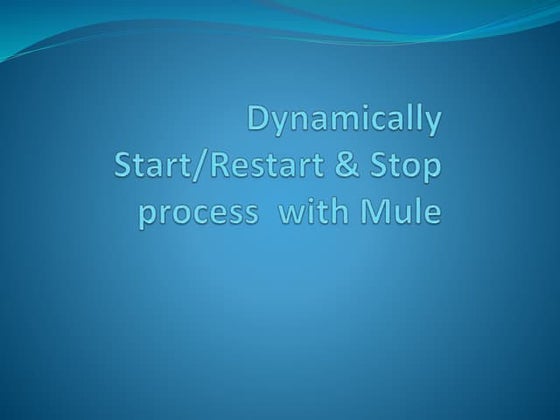 Dynamically Start/Restart & Stop process  with Mule